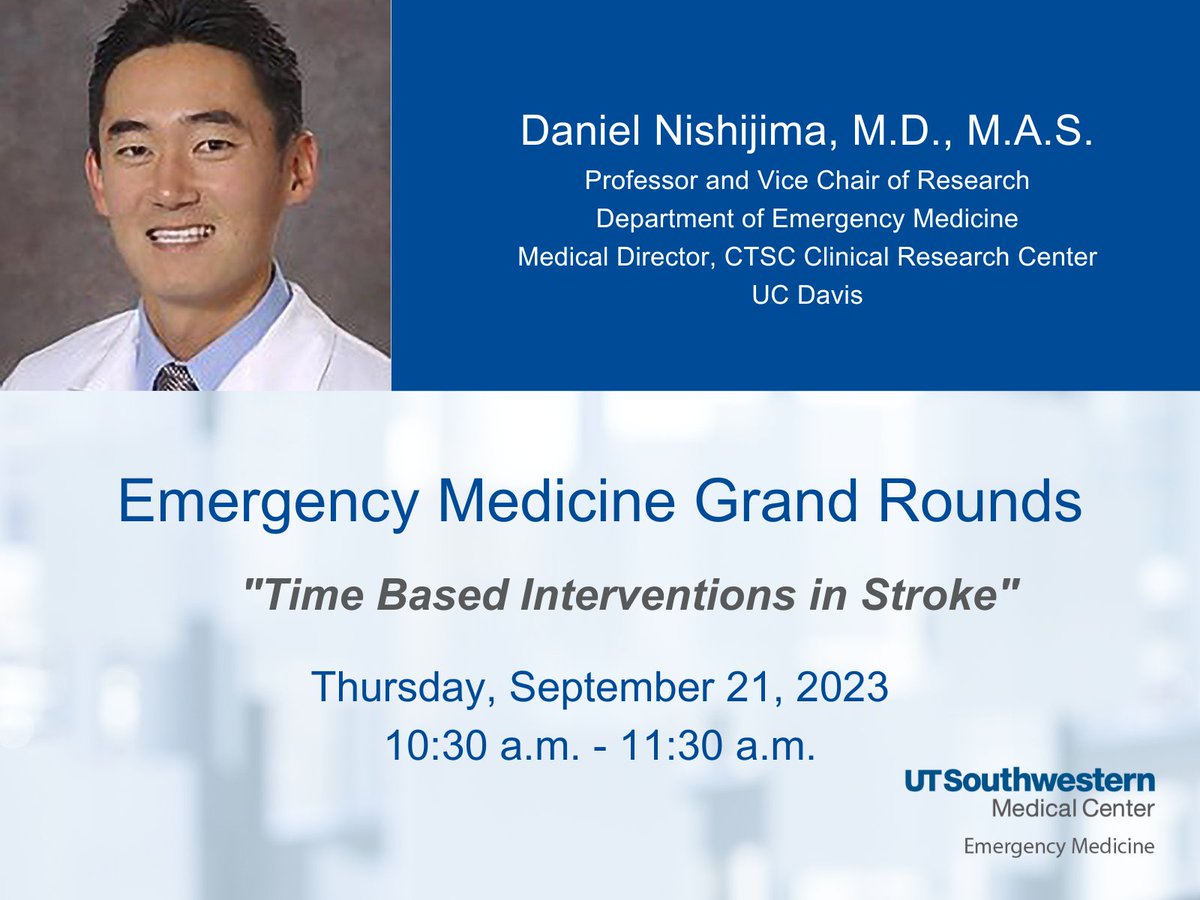 Daniel Nishijima, M.D., M.A.S.
Professor and Vice Chair of Research
Department of Emergency Medicine
Medical Director, CTSC Clinical Research Center
UC Davis

Emergency Medicine Grand Rounds

"Time Based Interventions in Stroke"

Thursday, September 21, 2023
10:30 a.m. - 11:30 a.m.

UTSouthwestern
Medical Center
Emergency Medicine